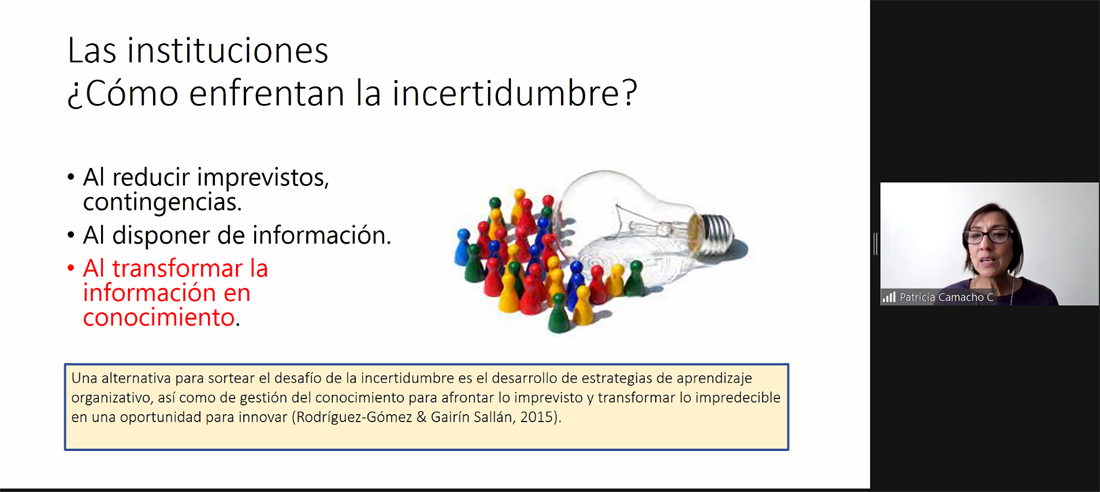 Las instituciones
¿Cómo enfrentan la incertidumbre?

• Al reducir imprevistos, contingencias.
• Al disponer de información.
• Al transformar la información en conocimiento.

Una alternativa para sortear el desafío de la incertidumbre es el desarrollo de estrategias de aprendizaje organizativo, así como de gestión del conocimiento para afrontar lo imprevisto y transformar lo impredecible en una oportunidad para innovar (Rodríguez-Gómez & Gairín Sallán, 2015).

Patricia Camacho C